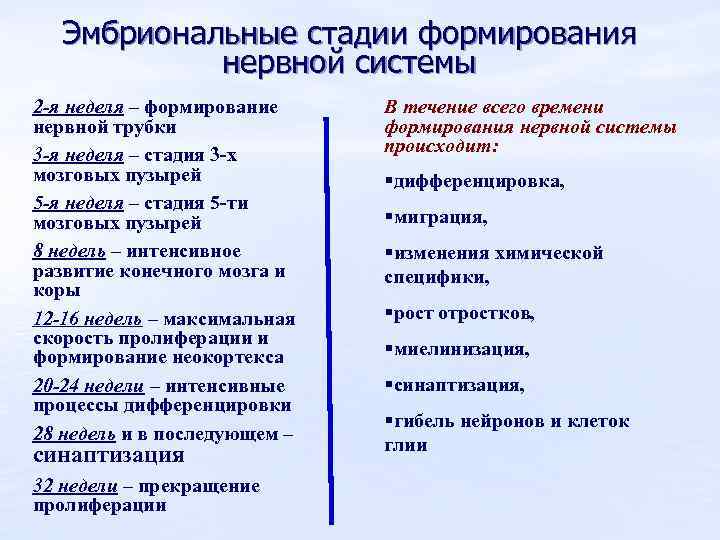 Эмбриональные стадии формирования нервной системы

2-я неделя – формирование нервной трубки

3-я неделя – стадия 3-х мозговых пузырей

5-я неделя – стадия 5-ти мозговых пузырей

8 недель – интенсивное развитие конечного мозга и коры

12-16 недель – максимальная скорость пролиферации и формирование неокортекса

20-24 недели – интенсивные процессы дифференцировки

28 недель и в последующем – синаптизация

32 недели – прекращение пролиферации

В течение всего времени формирования нервной системы происходит:

▪дифференцировка,

▪миграция,

▪изменения химической специфики,

▪рост отростков,

▪миелинизация,

▪синаптизация,

▪гибель нейронов и клеток глии